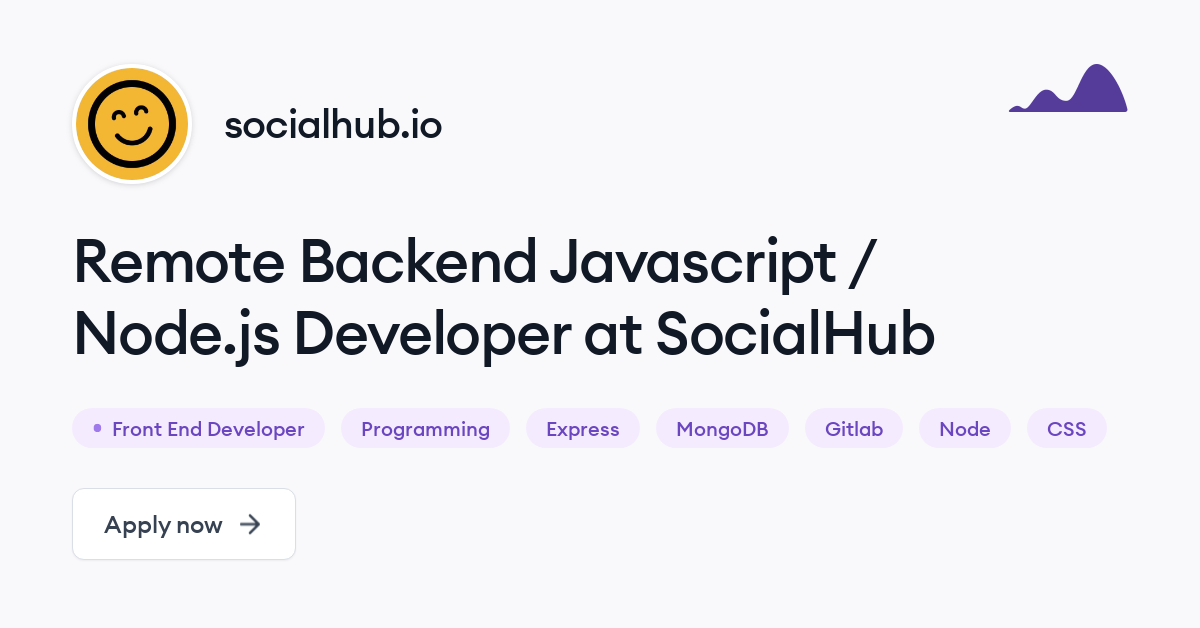 socialhub.io

Remote Backend Javascript / Node.js Developer at SocialHub

Front End Developer
Programming
Express
MongoDB
Gitlab
Node
CSS

Apply now